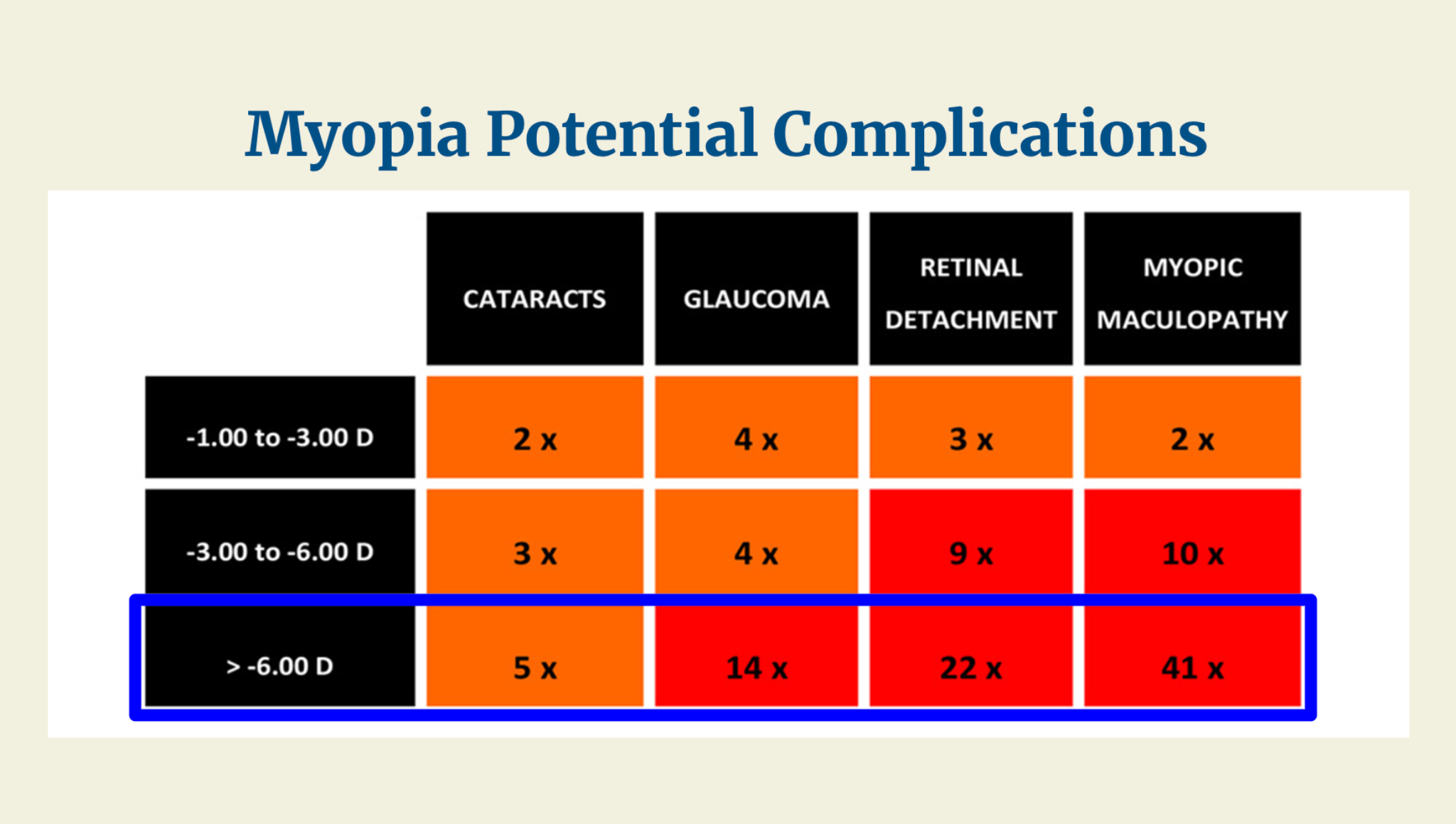 Myopia Potential Complications

| | CATARACTS | GLAUCOMA | RETINAL DETACHMENT | MYOPIC MACULOPATHY |
|---|---|---|---|---|
| -1.00 to -3.00 D | 2 x | 4 x | 3 x | 2 x |
| -3.00 to -6.00 D | 3 x | 4 x | 9 x | 10 x |
| > -6.00 D | 5 x | 14 x | 22 x | 41 x |